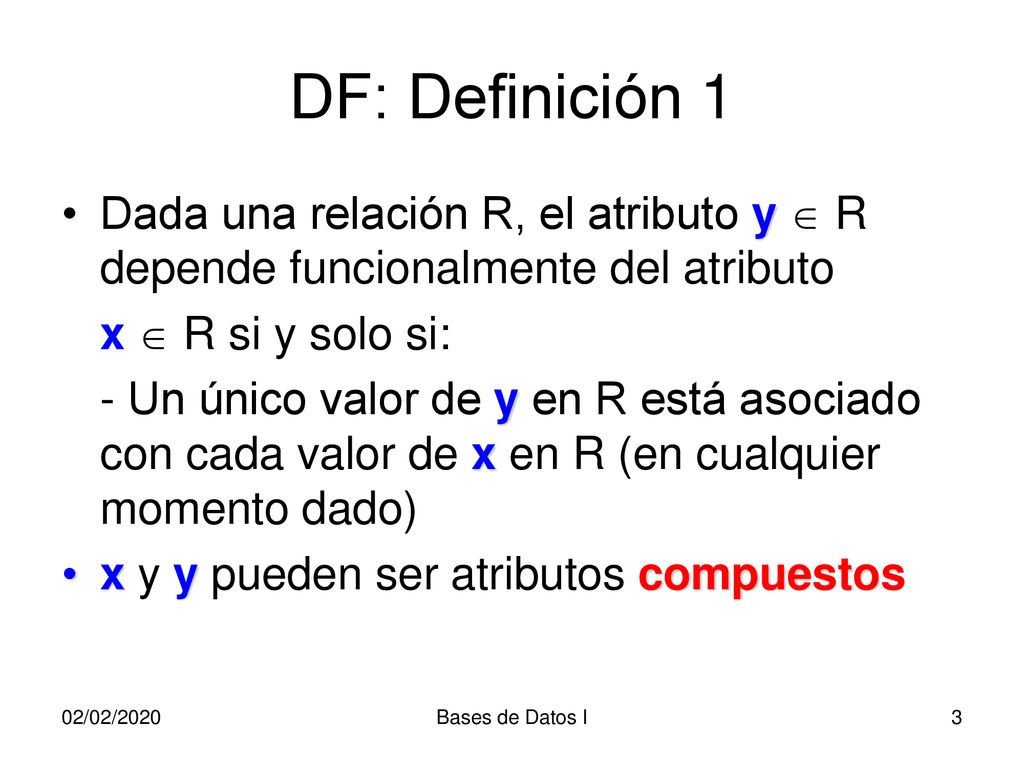 DF: Definición 1

• Dada una relación R, el atributo y $\in$ R depende funcionalmente del atributo

x $\in$ R si y solo si:

- Un único valor de y en R está asociado con cada valor de x en R (en cualquier momento dado)

• x y y pueden ser atributos compuestos

02/02/2020

Bases de Datos I

3